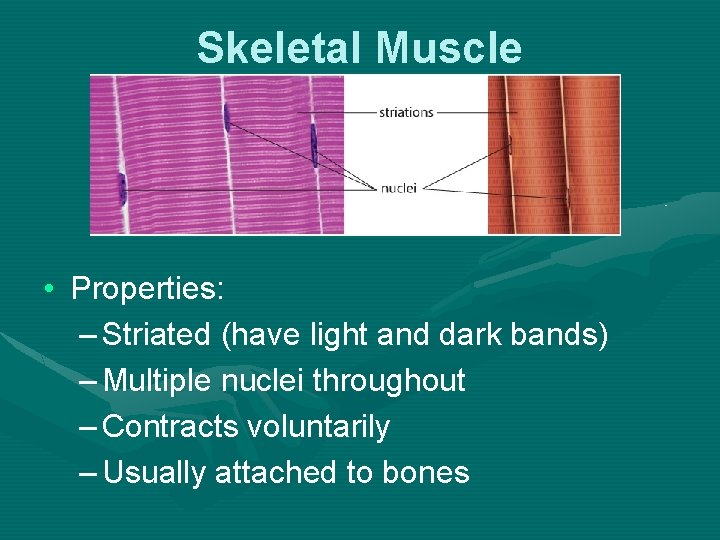 Skeletal Muscle

striations

nuclei

• Properties:
– Striated (have light and dark bands)
– Multiple nuclei throughout
– Contracts voluntarily
– Usually attached to bones